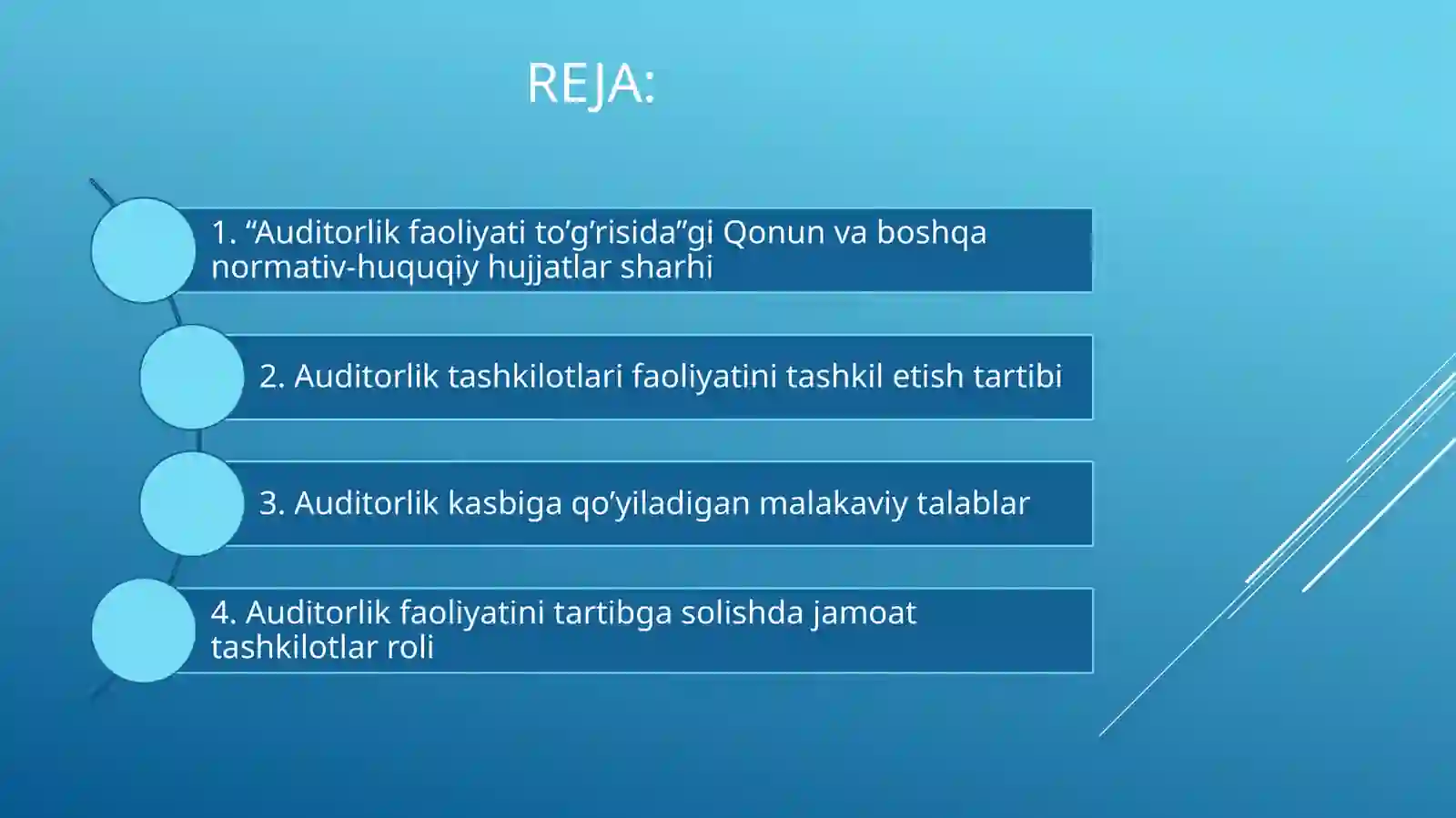 REJA:

1. “Auditorlik faoliyati to’g’risida”gi Qonun va boshqa normativ-huquqiy hujjatlar sharhi

2. Auditorlik tashkilotlari faoliyatini tashkil etish tartibi

3. Auditorlik kasbiga qo’yiladigan malakaviy talablar

4. Auditorlik faoliyatini tartibga solishda jamoat tashkilotlar roli